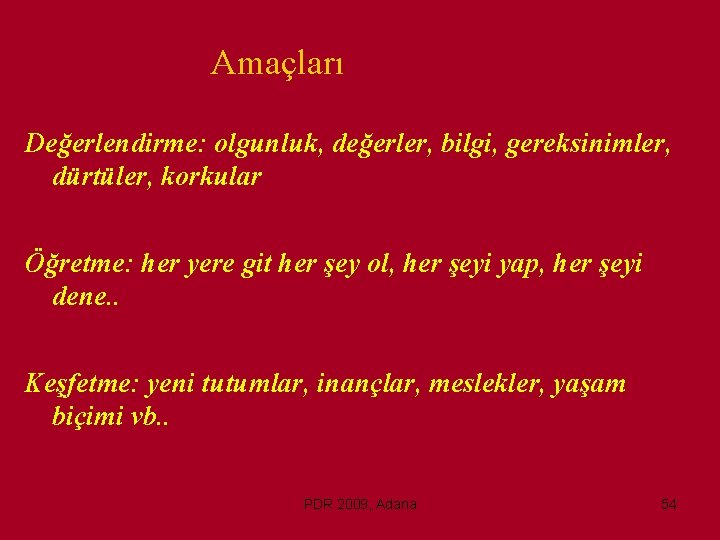 Amaçları

Değerlendirme: olgunluk, değerler, bilgi, gereksinimler, dürtüler, korkular

Öğretme: her yere git her şey ol, her şeyi yap, her şeyi dene..

Keşfetme: yeni tutumlar, inançlar, meslekler, yaşam biçimi vb..

PDR 2009, Adana

54